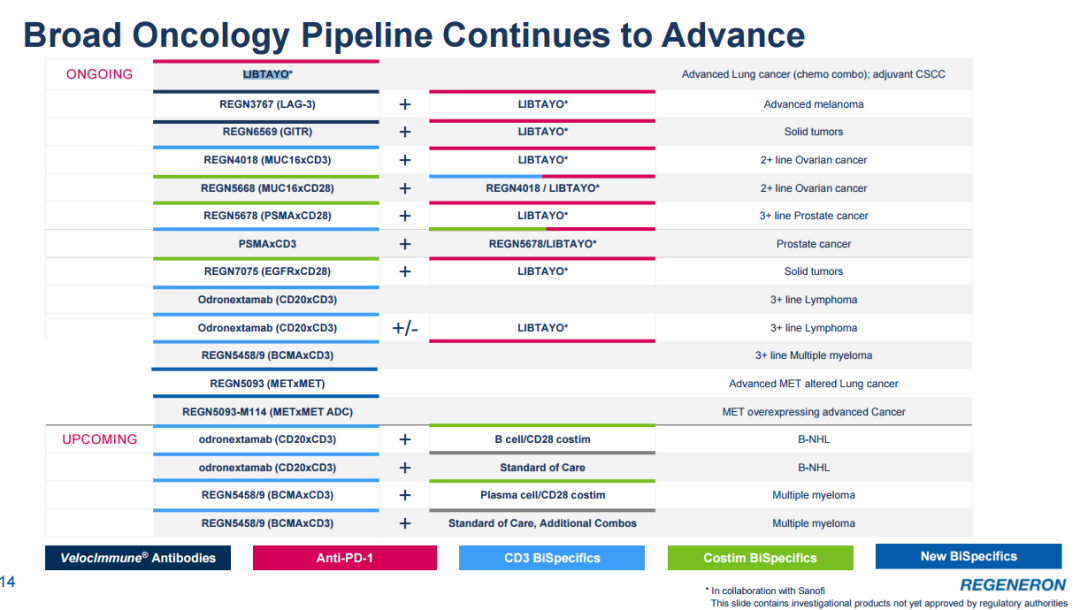 Broad Oncology Pipeline Continues to Advance

| | | | | |
|---|---|---|---|---|
| ONGOING | LIBTAYO* | | | Advanced Lung cancer (chemo combo); adjuvant CSCC |
| | REGN3767 (LAG-3) | + | LIBTAYO* | Advanced melanoma |
| | REGN6569 (GITR) | + | LIBTAYO* | Solid tumors |
| | REGN4018 (MUC16xCD3) | + | LIBTAYO* | 2+ line Ovarian cancer |
| | REGN5668 (MUC16xCD28) | + | REGN4018 / LIBTAYO* | 2+ line Ovarian cancer |
| | REGN5678 (PSMAxCD28) | + | LIBTAYO* | 3+ line Prostate cancer |
| | PSMAxCD3 | + | REGN5678/LIBTAYO* | Prostate cancer |
| | REGN7075 (EGFRxCD28) | + | LIBTAYO* | Solid tumors |
| | Odronextamab (CD20xCD3) | | | 3+ line Lymphoma |
| | Odronextamab (CD20xCD3) | +/- | LIBTAYO* | 3+ line Lymphoma |
| | REGN5458/9 (BCMAxCD3) | | | 3+ line Multiple myeloma |
| | REGN5093 (METxMET) | | | Advanced MET altered Lung cancer |
| | REGN5093-M114 (METxMET ADC) | | | MET overexpressing advanced Cancer |
| UPCOMING | odronextamab (CD20xCD3) | + | B cell/CD28 costim | B-NHL |
| | odronextamab (CD20xCD3) | + | Standard of Care | B-NHL |
| | REGN5458/9 (BCMAxCD3) | + | Plasma cell/CD28 costim | Multiple myeloma |
| | REGN5458/9 (BCMAxCD3) | + | Standard of Care, Additional Combos | Multiple myeloma |

VelocImmune® Antibodies
Anti-PD-1
CD3 BiSpecifics
Costim BiSpecifics
New BiSpecifics

14

* In collaboration with Sanofi
This slide contains investigational products not yet approved by regulatory authorities

REGENERON